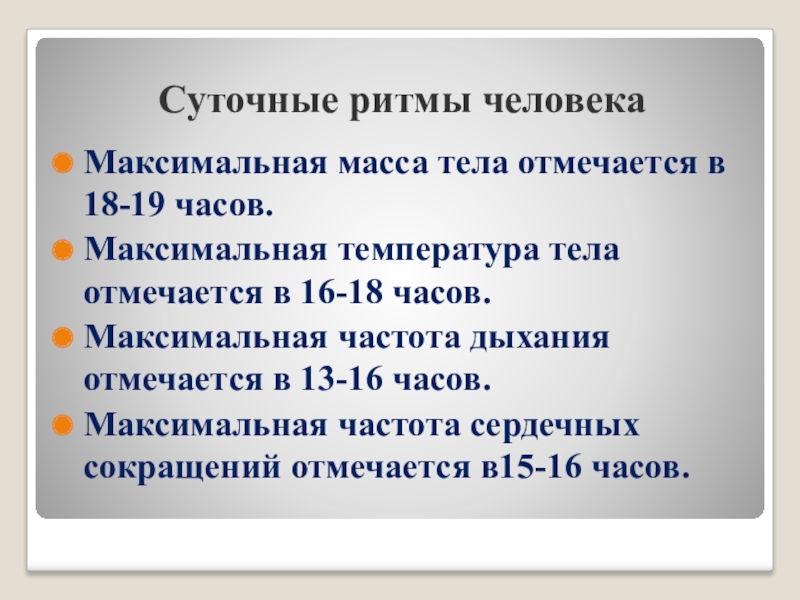 Суточные ритмы человека

Максимальная масса тела отмечается в 18-19 часов.

Максимальная температура тела отмечается в 16-18 часов.

Максимальная частота дыхания отмечается в 13-16 часов.

Максимальная частота сердечных сокращений отмечается в15-16 часов.